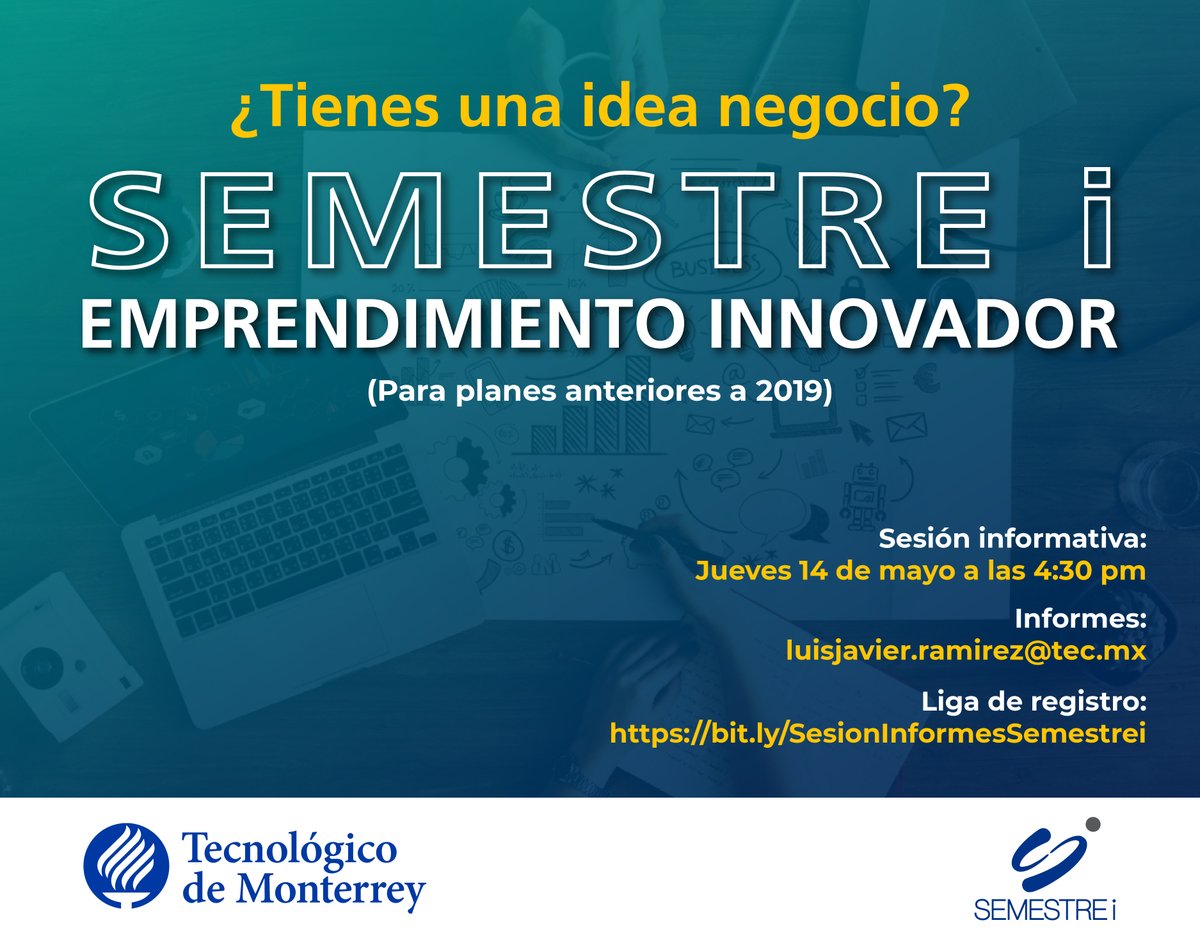 ¿Tienes una idea negocio?

SEMESTRE i

EMPRENDIMIENTO INNOVADOR

(Para planes anteriores a 2019)

BUSINESS

Sesión informativa:
Jueves 14 de mayo a las 4:30 pm

Informes:
luisjavier.ramirez@tec.mx

Liga de registro:
https://bit.ly/SesionInformesSemestrei

Tecnológico de Monterrey

SEMESTRE i